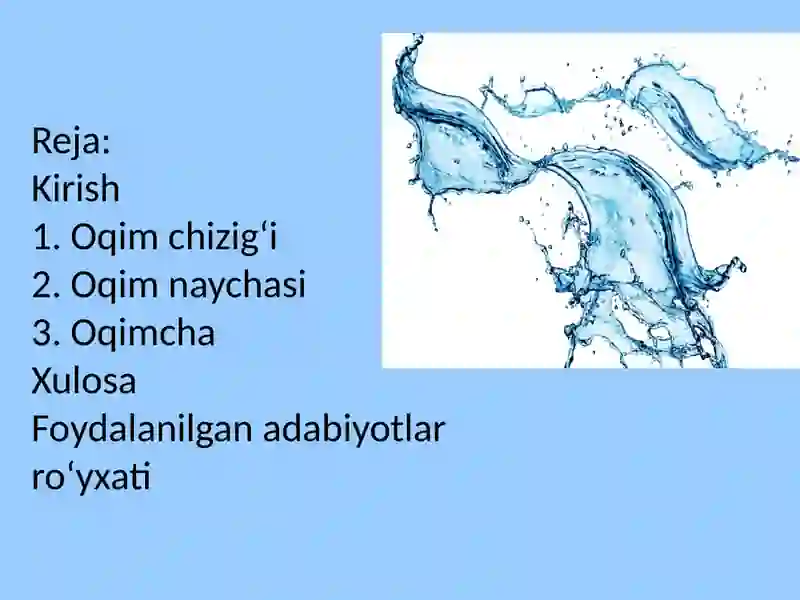 Reja:
Kirish
1. Oqim chizig‘i
2. Oqim naychasi
3. Oqimcha
Xulosa
Foydalanilgan adabiyotlar ro‘yxati